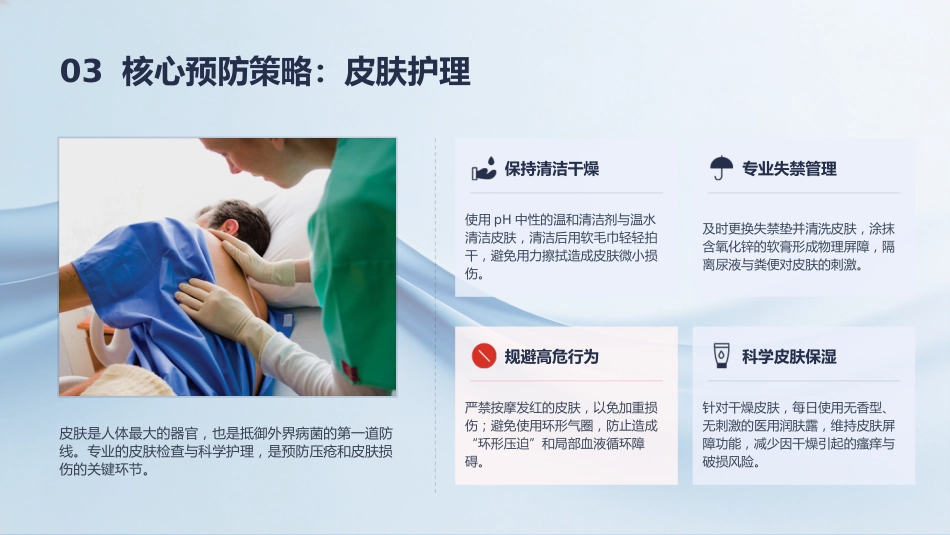 03 核心预防策略：皮肤护理

皮肤是人体最大的器官，也是抵御外界病菌的第一道防线。专业的皮肤检查与科学护理，是预防压疮和皮肤损伤的关键环节。

保持清洁干燥

使用 pH 中性的温和清洁剂与温水清洁皮肤，清洁后用软毛巾轻轻拍干，避免用力擦拭造成皮肤微小损伤。

专业失禁管理

及时更换失禁垫并清洗皮肤，涂抹含氧化锌的软膏形成物理屏障，隔离尿液与粪便对皮肤的刺激。

规避高危行为

严禁按摩发红的皮肤，以免加重损伤；避免使用环形气圈，防止造成“环形压迫”和局部血液循环障碍。

科学皮肤保湿

针对干燥皮肤，每日使用无香型、无刺激的医用润肤露，维持皮肤屏障功能，减少因干燥引起的瘙痒与破损风险。